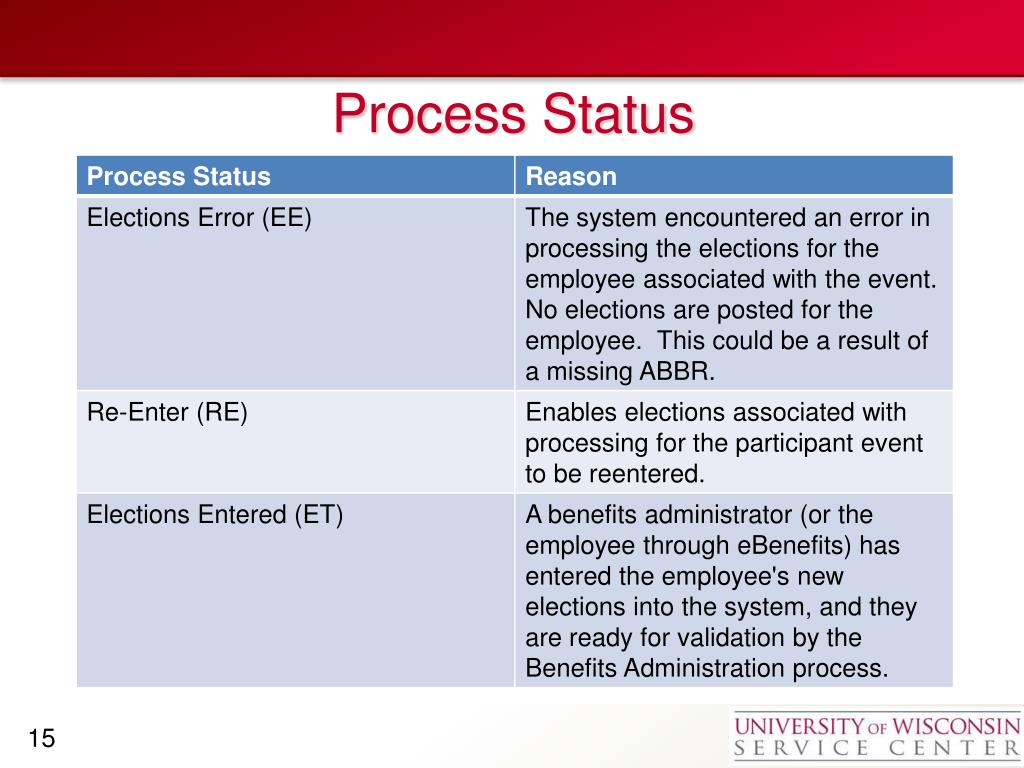 Process Status

| Process Status | Reason |
|---|---|
| Elections Error (EE) | The system encountered an error in processing the elections for the employee associated with the event. No elections are posted for the employee. This could be a result of a missing ABBR. |
| Re-Enter (RE) | Enables elections associated with processing for the participant event to be reentered. |
| Elections Entered (ET) | A benefits administrator (or the employee through eBenefits) has entered the employee's new elections into the system, and they are ready for validation by the Benefits Administration process. |

15

UNIVERSITY OF WISCONSIN
SERVICE CENTER